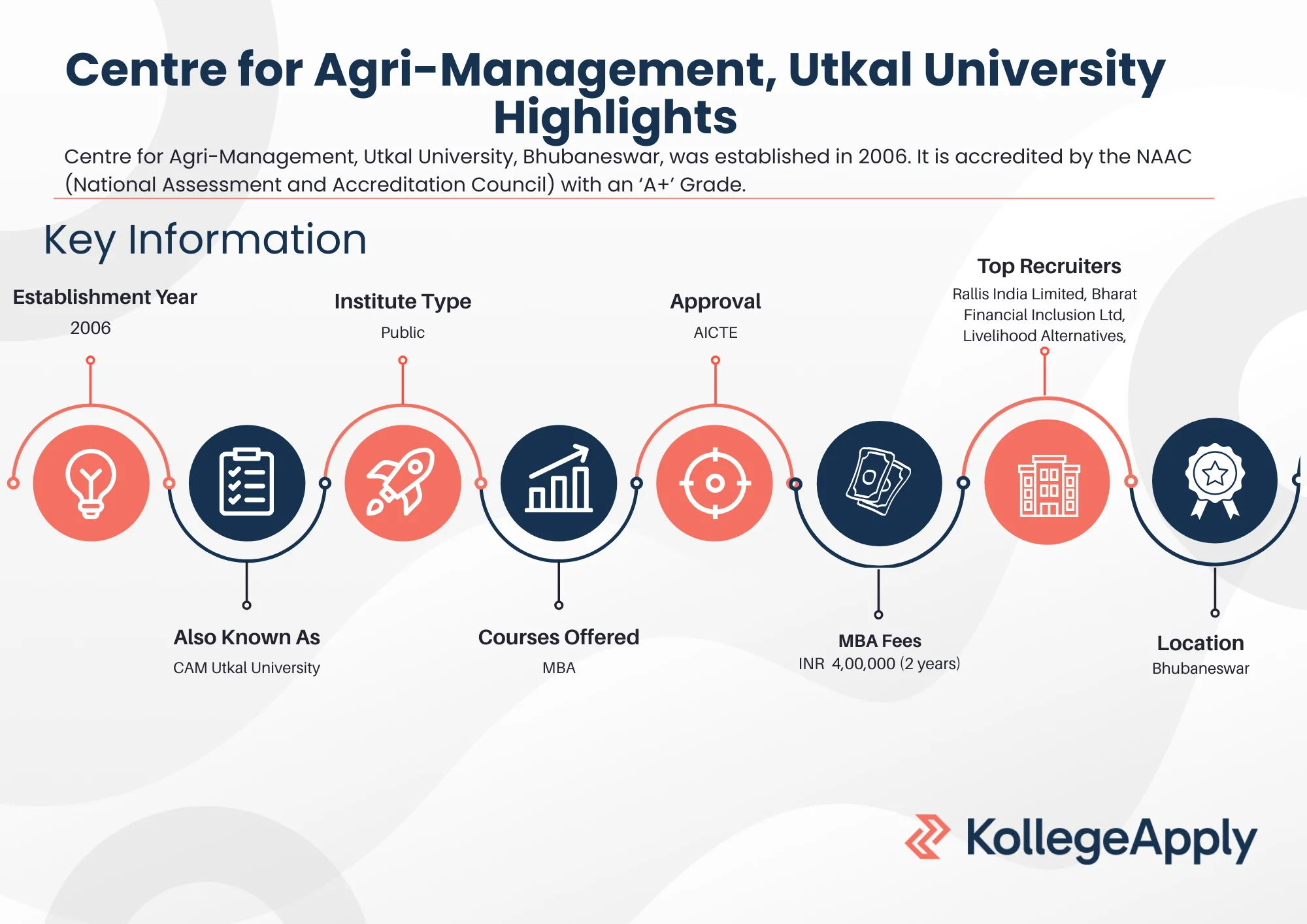 Centre for Agri-Management, Utkal University Highlights

Centre for Agri-Management, Utkal University, Bhubaneswar, was established in 2006. It is accredited by the NAAC (National Assessment and Accreditation Council) with an 'A+' Grade.

Key Information

Establishment Year
2006

Institute Type
Public

Approval
AICTE

Top Recruiters
Rallis India Limited, Bharat Financial Inclusion Ltd, Livelihood Alternatives,

Also Known As
CAM Utkal University

Courses Offered
MBA

MBA Fees
INR 4,00,000 (2 years)

Location
Bhubaneswar

KollegeApply